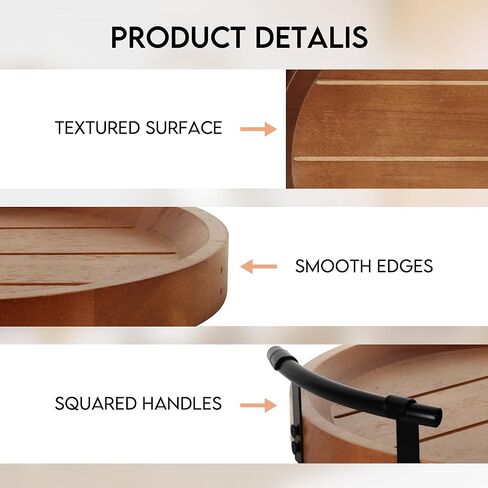 PRODUCT DETALIS

TEXTURED SURFACE

SMOOTH EDGES

SQUARED HANDLES